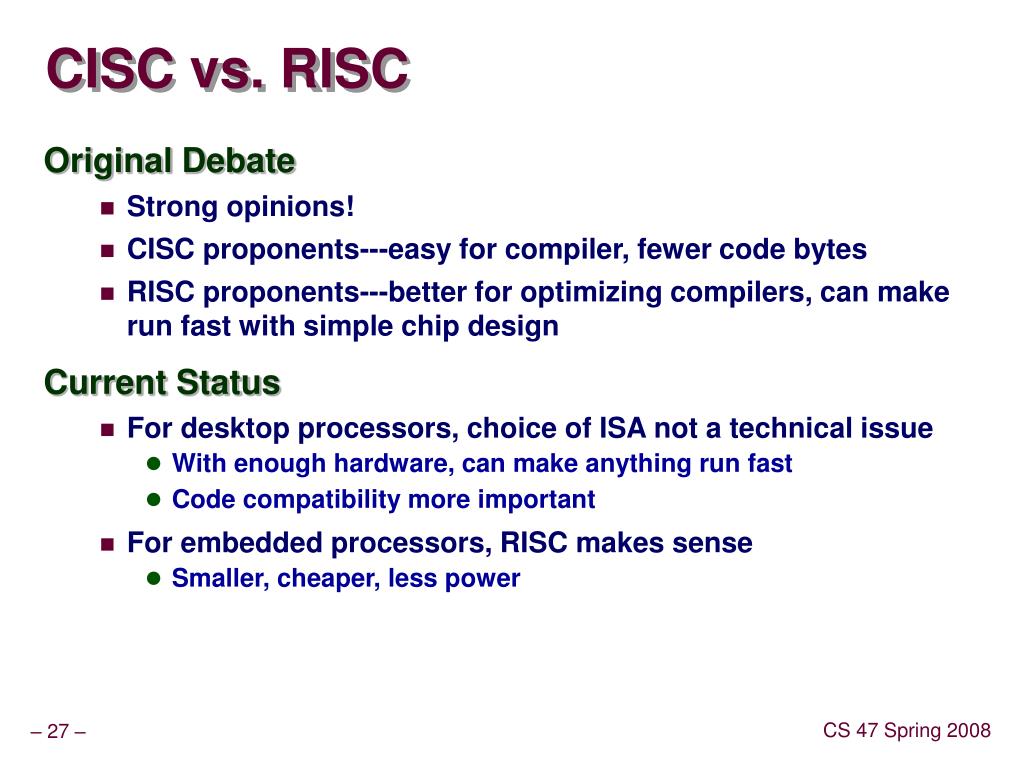 CISC vs. RISC

Original Debate

Strong opinions!

CISC proponents---easy for compiler, fewer code bytes

RISC proponents---better for optimizing compilers, can make run fast with simple chip design

Current Status

For desktop processors, choice of ISA not a technical issue

With enough hardware, can make anything run fast

Code compatibility more important

For embedded processors, RISC makes sense

Smaller, cheaper, less power

– 27 –

CS 47 Spring 2008